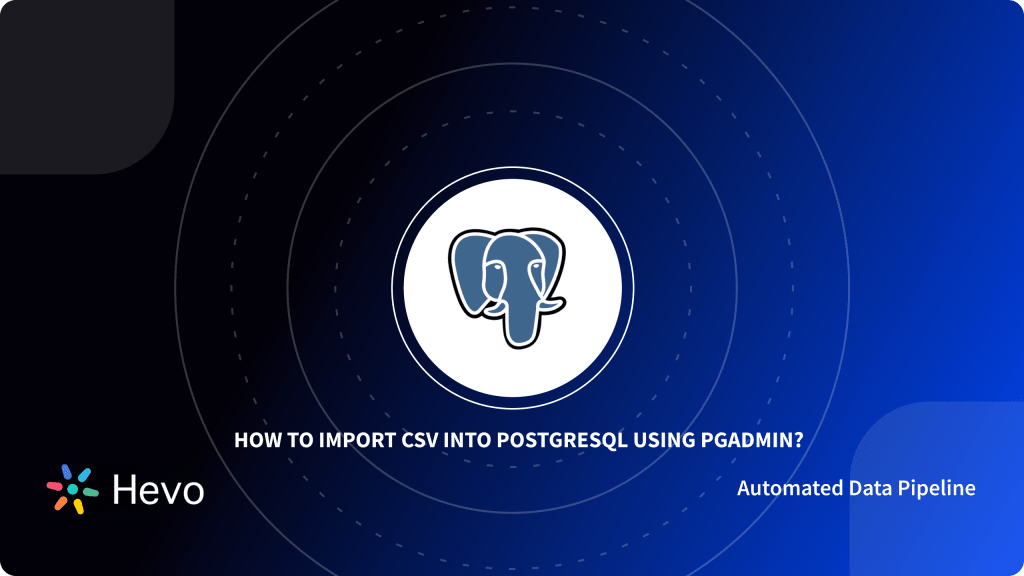 HOW TO IMPORT CSV INTO POSTGRESQL USING PGADMIN?

Hevo

Automated Data Pipeline